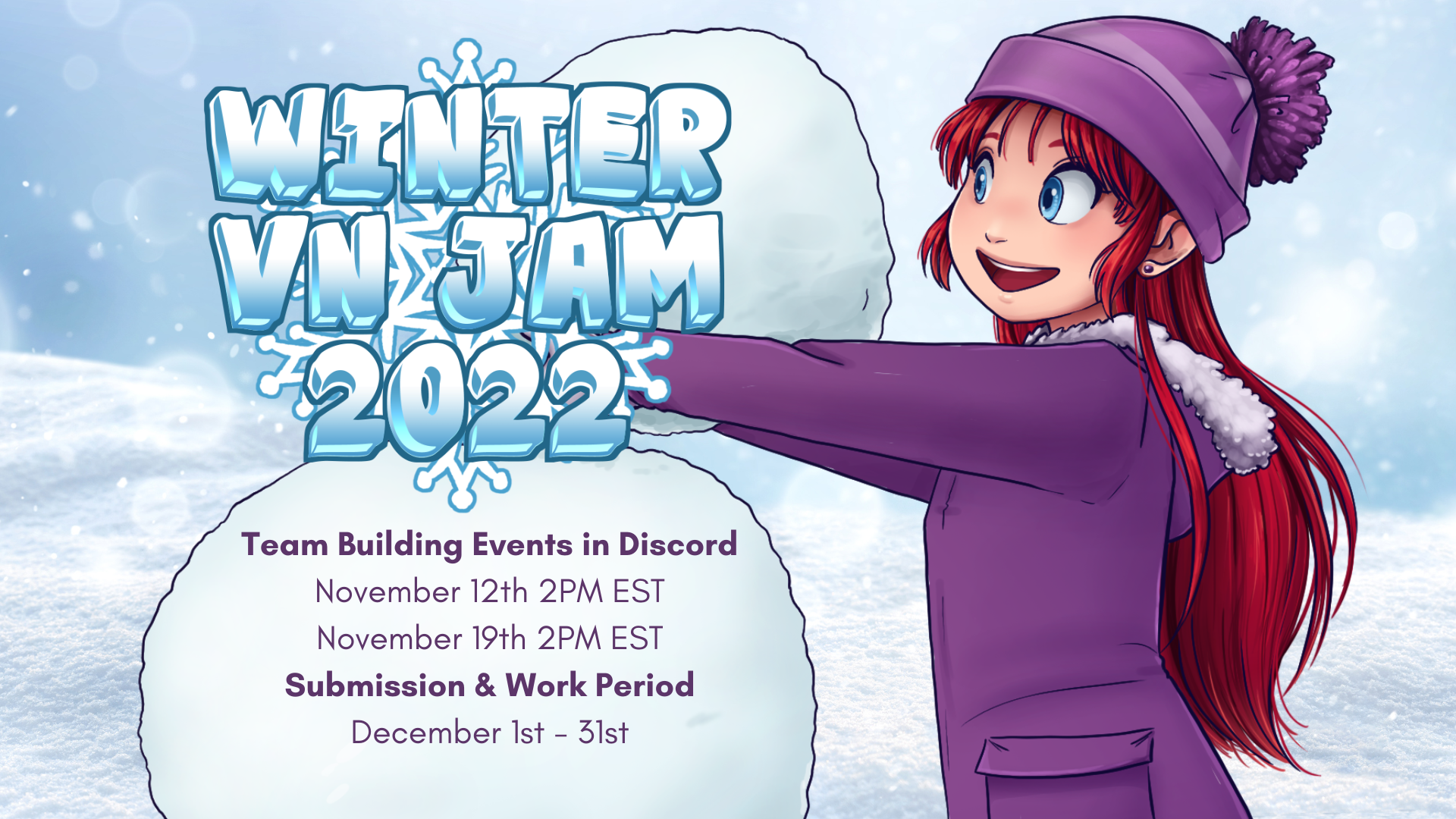 WINTER VN JAM 2022

Team Building Events in Discord
November 12th 2PM EST
November 19th 2PM EST
Submission & Work Period
December 1st - 31st